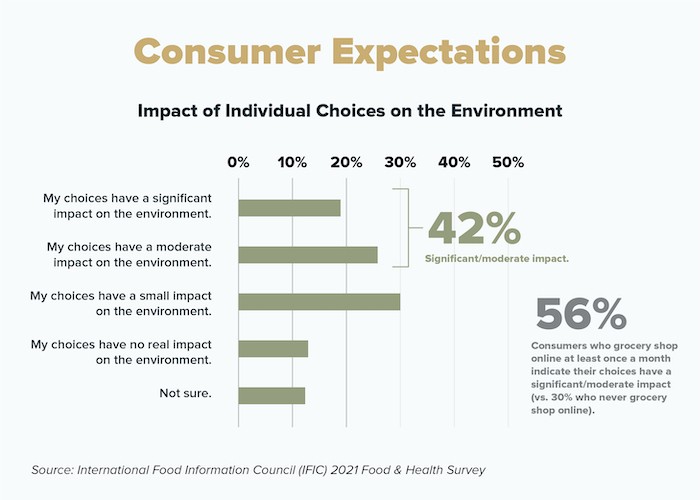 Consumer Expectations

Impact of Individual Choices on the Environment

0% 10% 20% 30% 40% 50%

My choices have a significant impact on the environment.

My choices have a moderate impact on the environment.

My choices have a small impact on the environment.

My choices have no real impact on the environment.

Not sure.

42%
Significant/moderate impact.

56%
Consumers who grocery shop online at least once a month indicate their choices have a significant/moderate impact (vs. 30% who never grocery shop online).

Source: International Food Information Council (IFIC) 2021 Food & Health Survey